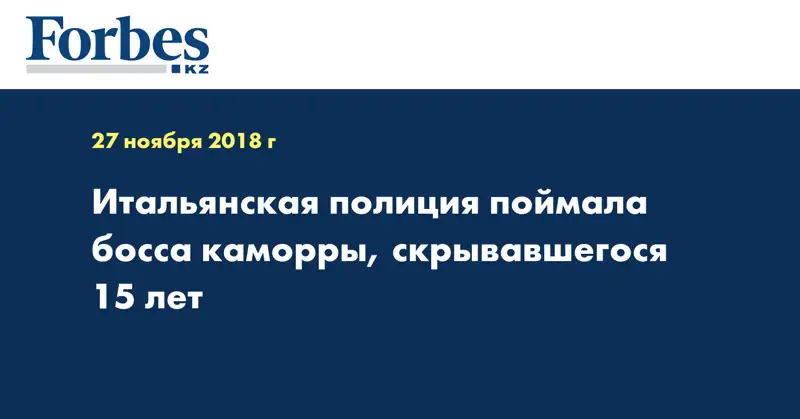 Forbes
KZ

27 ноября 2018 г

Итальянская полиция поймала босса каморры, скрывавшегося 15 лет